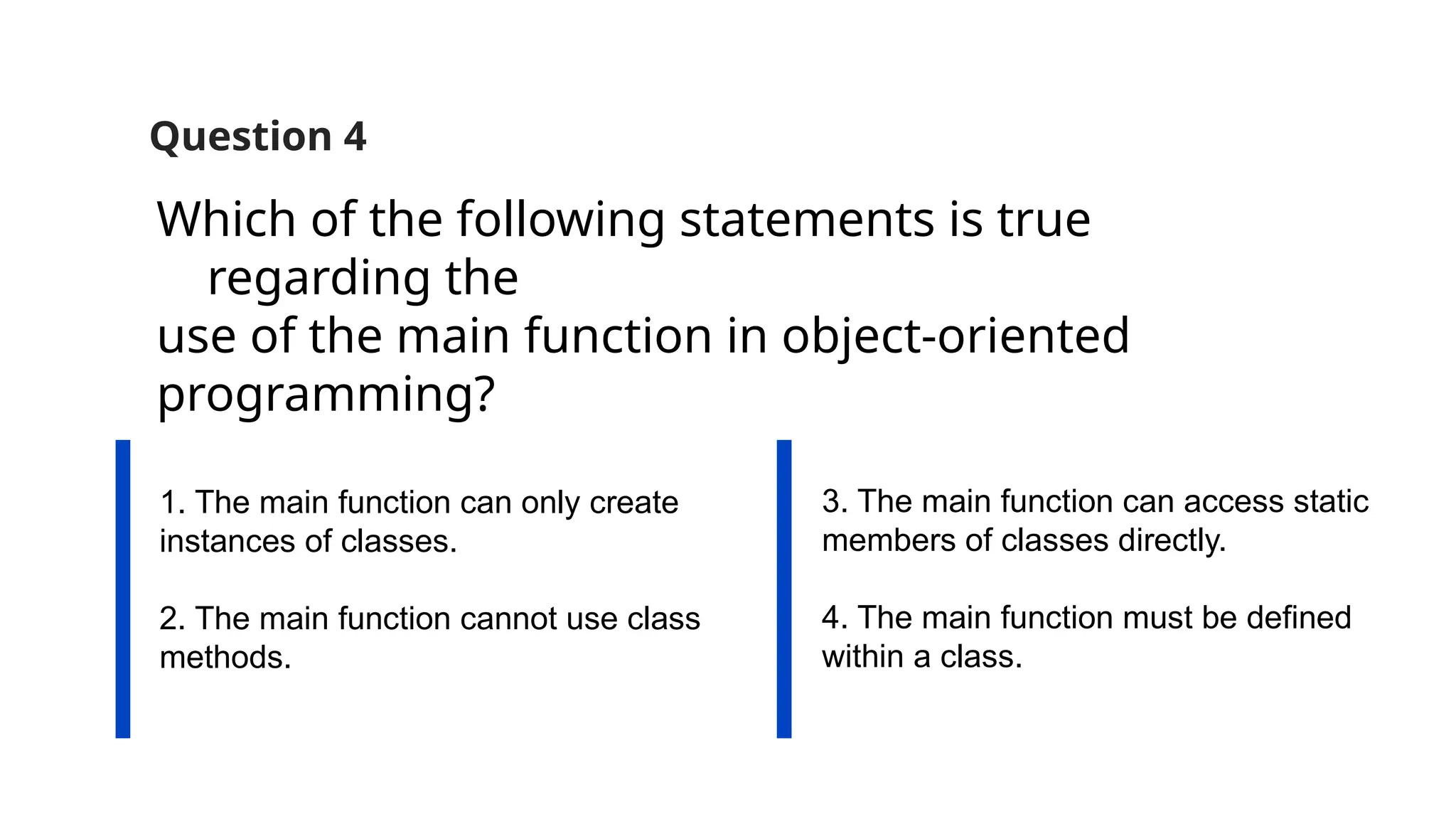 Question 4

Which of the following statements is true regarding the use of the main function in object-oriented programming?

1. The main function can only create instances of classes.

2. The main function cannot use class methods.

3. The main function can access static members of classes directly.

4. The main function must be defined within a class.